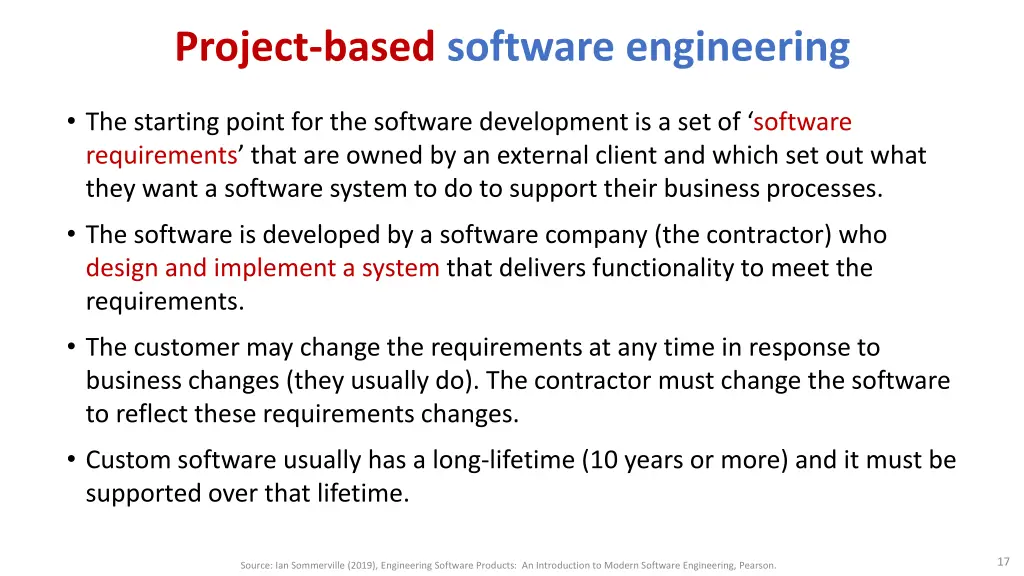 Project-based software engineering

• The starting point for the software development is a set of ‘software requirements’ that are owned by an external client and which set out what they want a software system to do to support their business processes.

• The software is developed by a software company (the contractor) who design and implement a system that delivers functionality to meet the requirements.

• The customer may change the requirements at any time in response to business changes (they usually do). The contractor must change the software to reflect these requirements changes.

• Custom software usually has a long-lifetime (10 years or more) and it must be supported over that lifetime.

Source: Ian Sommerville (2019), Engineering Software Products: An Introduction to Modern Software Engineering, Pearson.

17